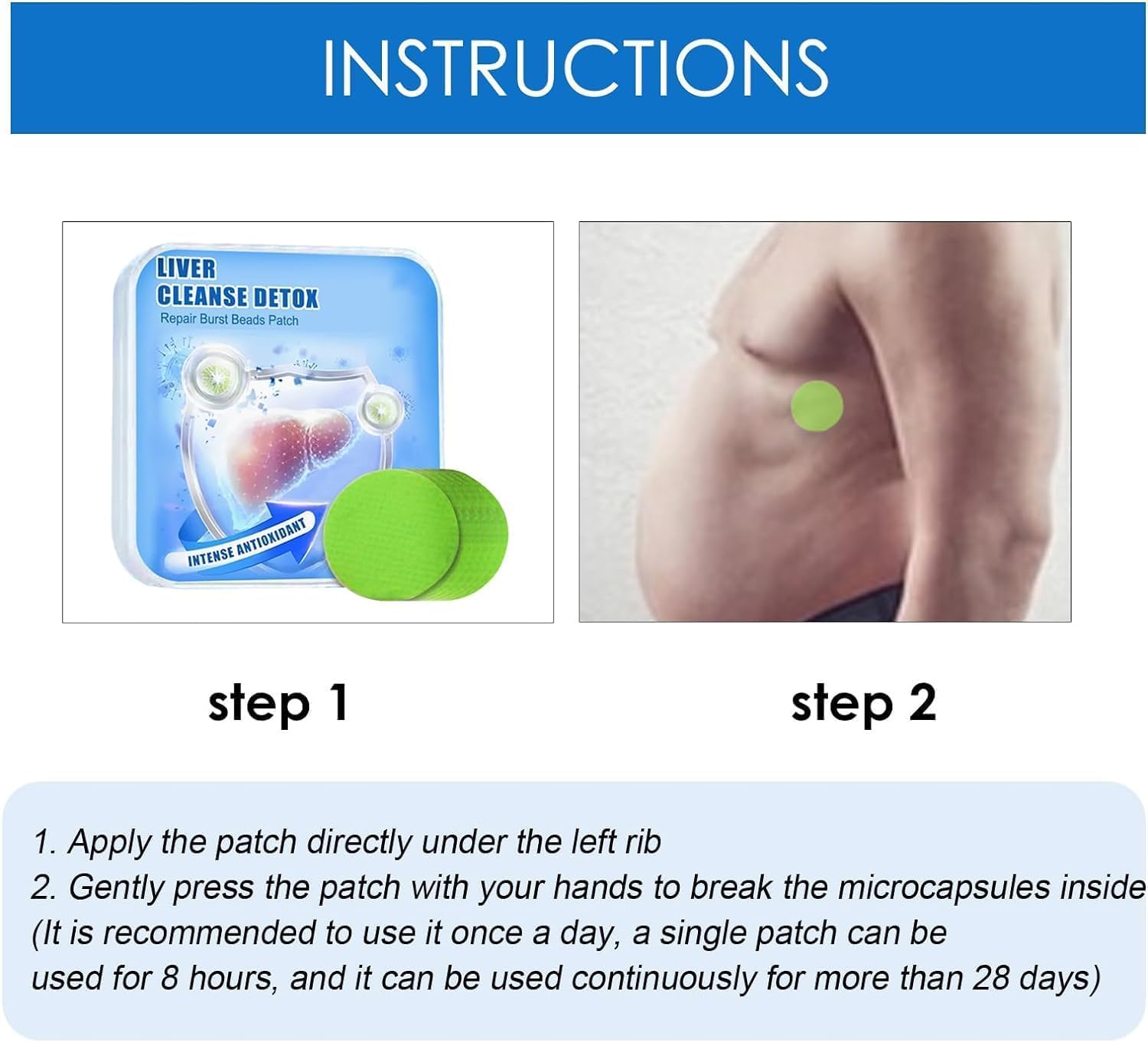 INSTRUCTIONS

LIVER
CLEANSE DETOX
Repair Burst Beads Patch

INTENSE ANTIOXIDANT

step 1

step 2

1. Apply the patch directly under the left rib
2. Gently press the patch with your hands to break the microcapsules inside
(It is recommended to use it once a day, a single patch can be used for 8 hours, and it can be used continuously for more than 28 days)